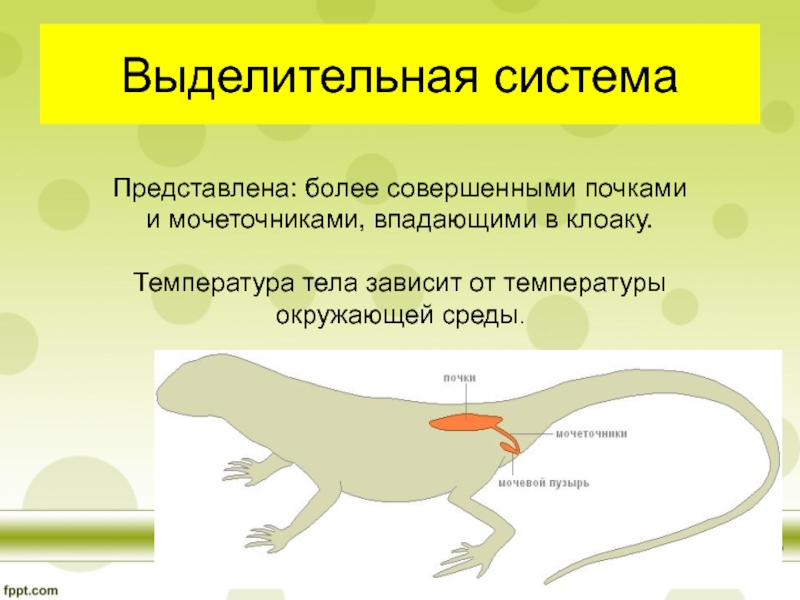 Выделительная система

Представлена: более совершенными почками и мочеточниками, впадающими в клоаку.

Температура тела зависит от температуры окружающей среды.

почки

мочеточники

мочевой пузырь

fppt.com